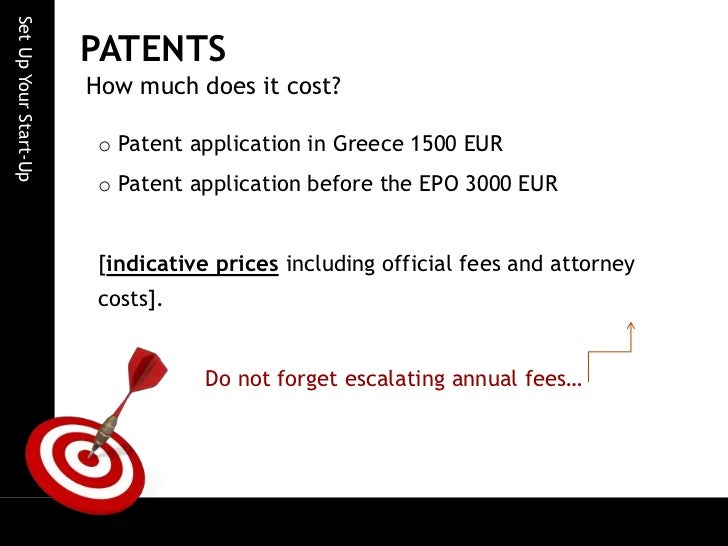 Set Up Your Start-Up

PATENTS
How much does it cost?

o Patent application in Greece 1500 EUR
o Patent application before the EPO 3000 EUR

[indicative prices including official fees and attorney costs].

Do not forget escalating annual fees…